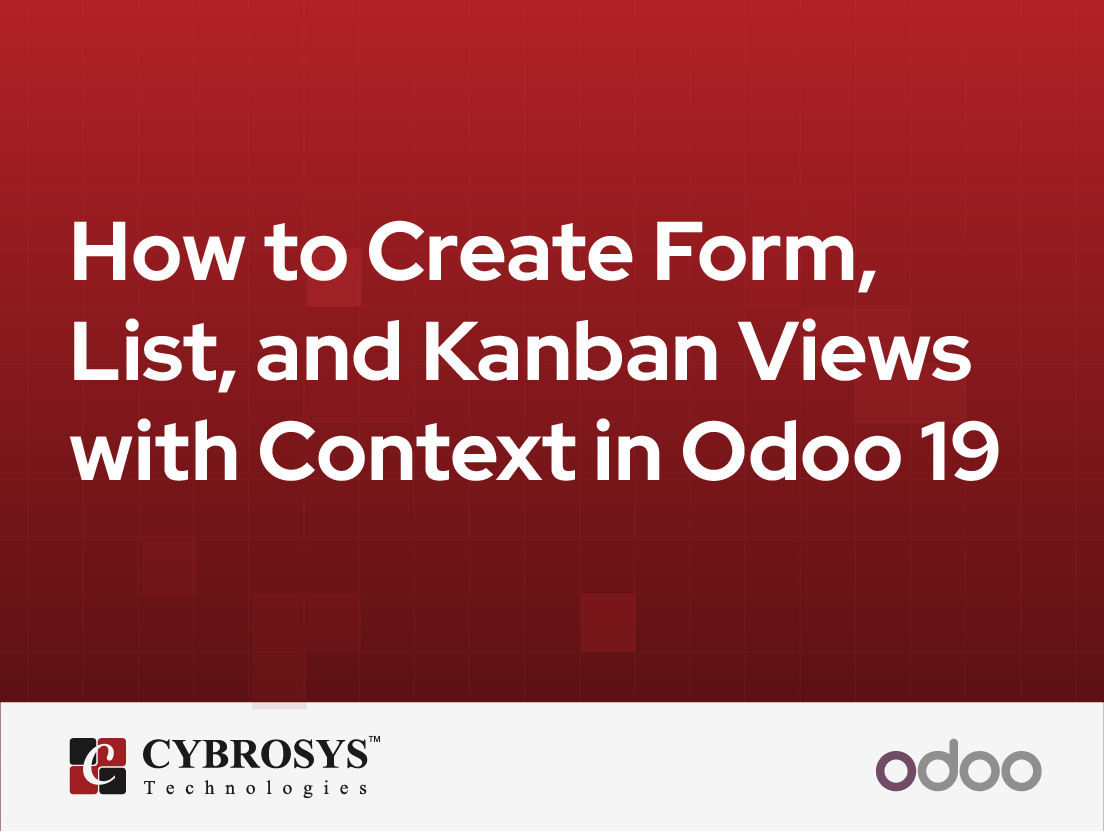 How to Create Form, List, and Kanban Views with Context in Odoo 19

CYBROSYS™
Technologies

odoo